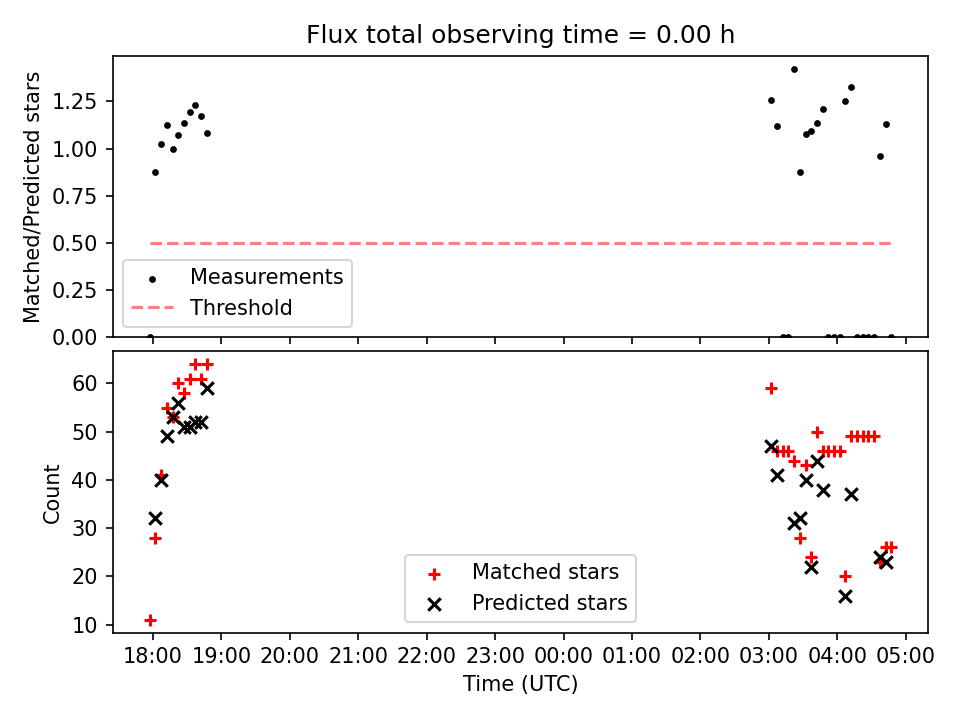 Flux total observing time = 0.00 h

Matched/Predicted stars

1.25
1.00
0.75
0.50
0.25
0.00

Measurements
Threshold

Count

60
50
40
30
20
10

Matched stars
Predicted stars

18:00 19:00 20:00 21:00 22:00 23:00 00:00 01:00 02:00 03:00 04:00 05:00

Time (UTC)